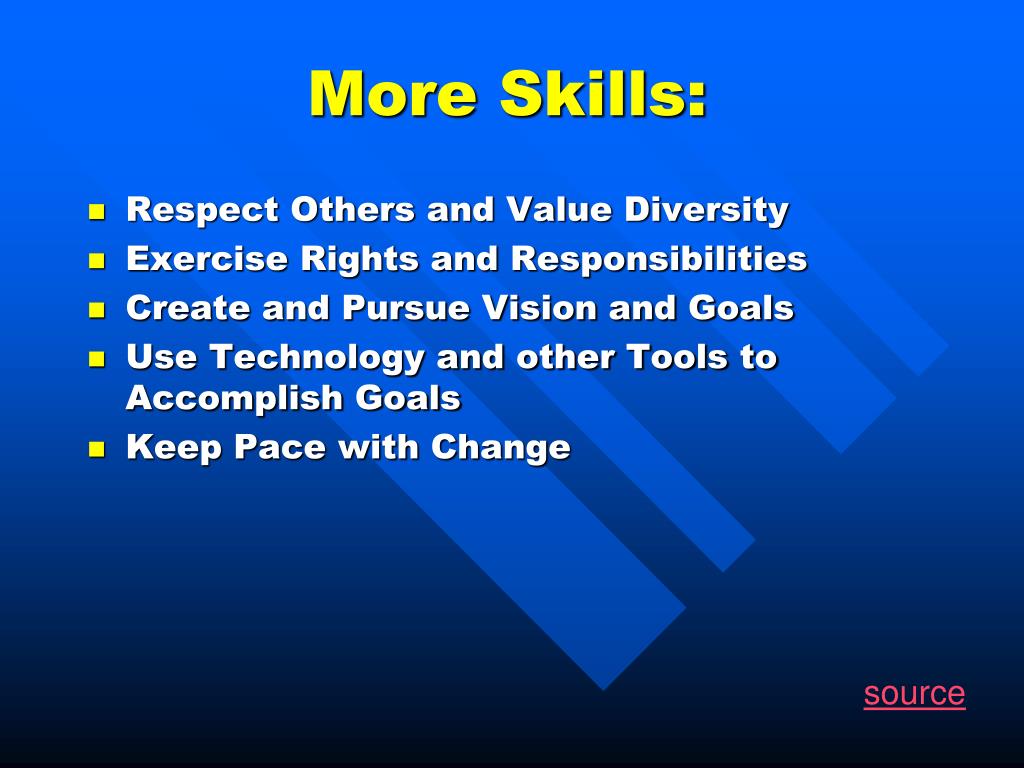 More Skills:

- Respect Others and Value Diversity
- Exercise Rights and Responsibilities
- Create and Pursue Vision and Goals
- Use Technology and other Tools to Accomplish Goals
- Keep Pace with Change

source